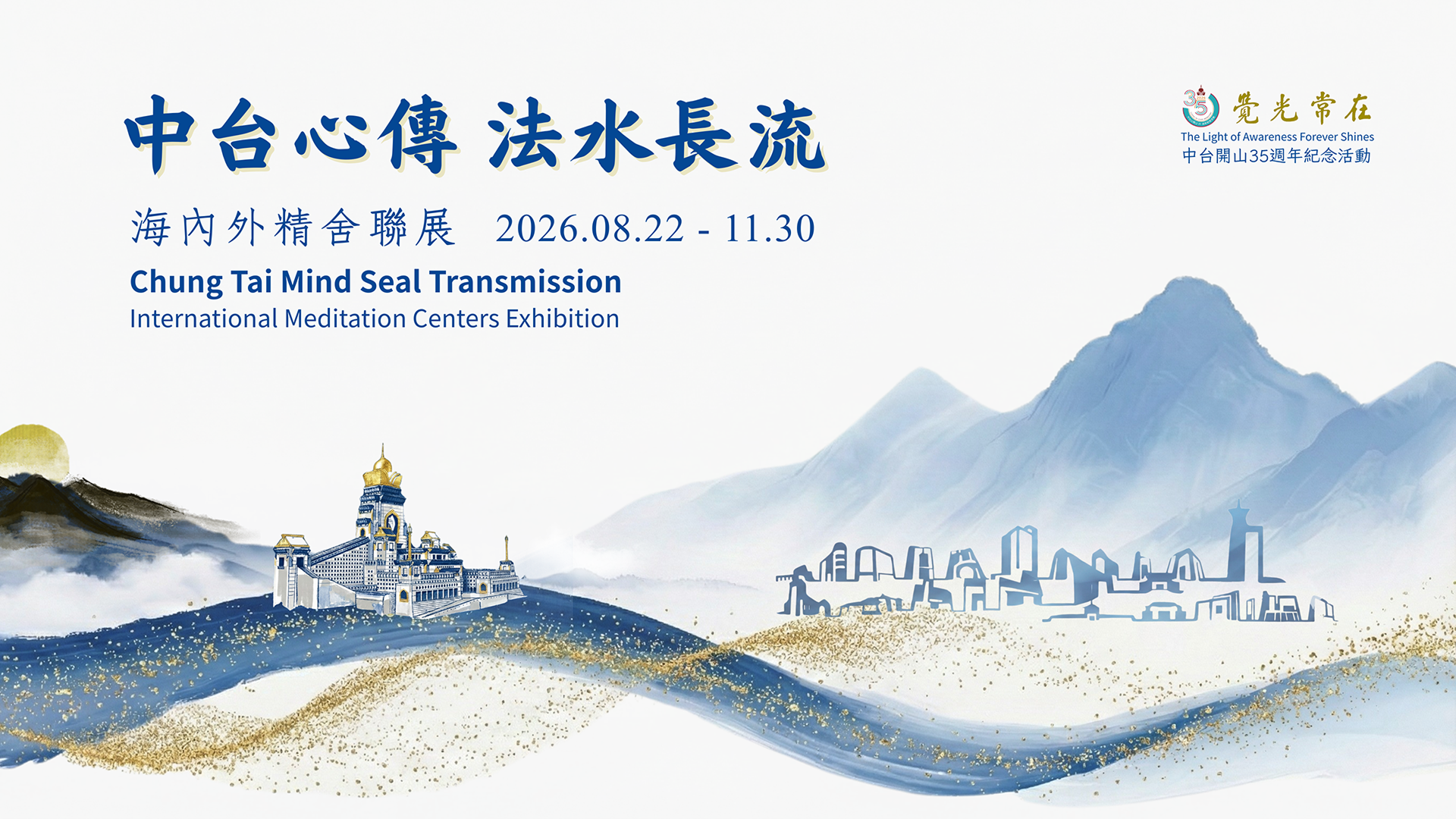 中台心傳 法水長流

海內外精舍聯展 2026.08.22 - 11.30

Chung Tai Mind Seal Transmission
International Meditation Centers Exhibition

35
覺光常在
The Light of Awareness Forever Shines
中台開山35週年紀念活動